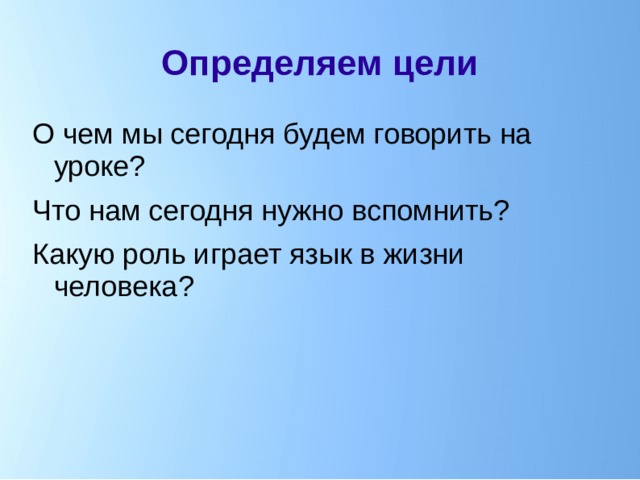 Определяем цели

О чем мы сегодня будем говорить на уроке?

Что нам сегодня нужно вспомнить?

Какую роль играет язык в жизни человека?